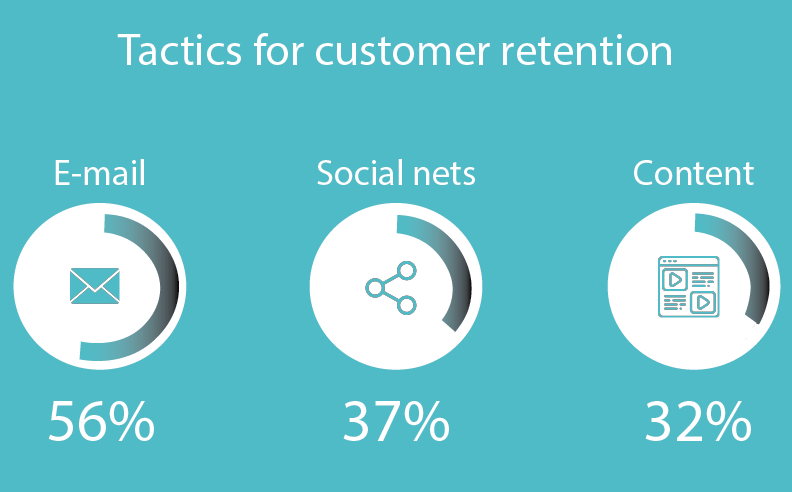 Tactics for customer retention

E-mail

56%

Social nets

37%

Content

32%